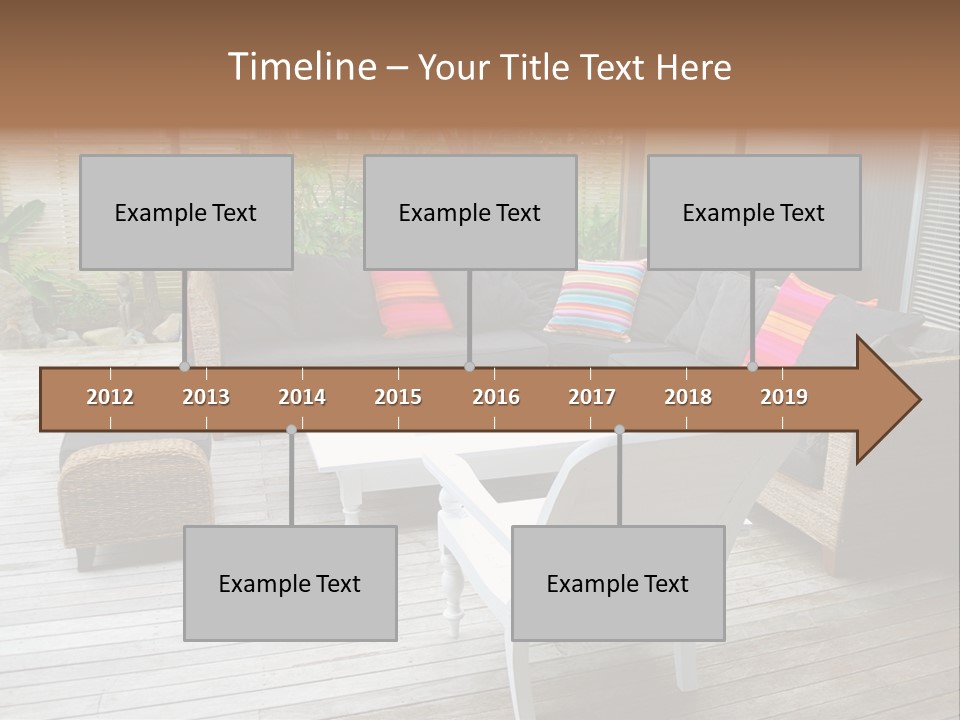 Timeline – Your Title Text Here

Example Text

Example Text

Example Text

2012 2013 2014 2015 2016 2017 2018 2019

Example Text

Example Text